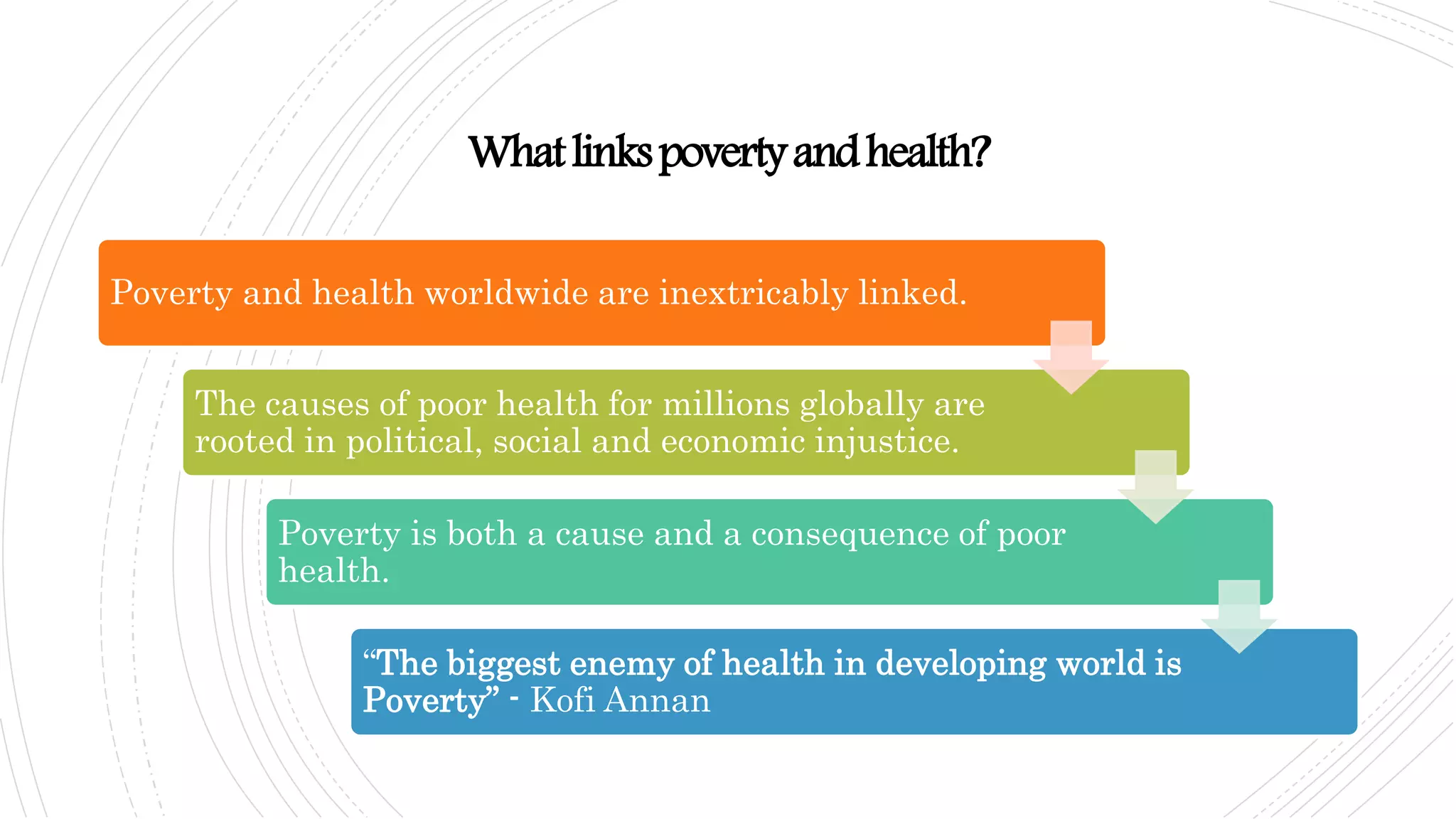 What links poverty and health?

Poverty and health worldwide are inextricably linked.

The causes of poor health for millions globally are rooted in political, social and economic injustice.

Poverty is both a cause and a consequence of poor health.

“The biggest enemy of health in developing world is Poverty” - Kofi Annan